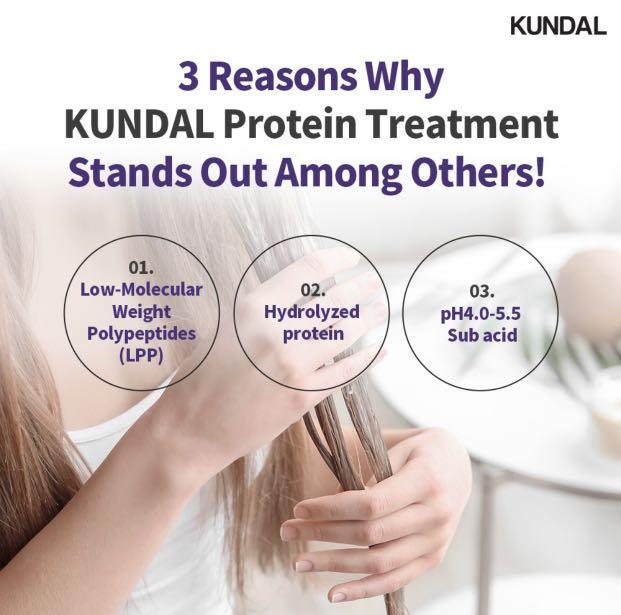 KUNDAL

3 Reasons Why
KUNDAL Protein Treatment
Stands Out Among Others!

01.
Low-Molecular Weight Polypeptides (LPP)

02.
Hydrolyzed protein

03.
pH4.0-5.5 Sub acid